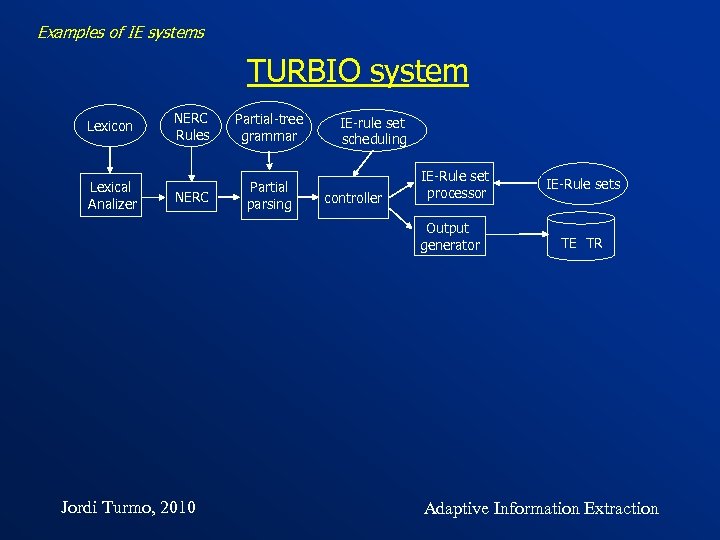 Examples of IE systems

TURBIO system

Lexicon

NERC Rules

Partial-tree grammar

IE-rule set scheduling

Lexical Analizer

NERC

Partial parsing

controller

IE-Rule set processor

IE-Rule sets

Output generator

TE TR

Jordi Turmo, 2010

Adaptive Information Extraction